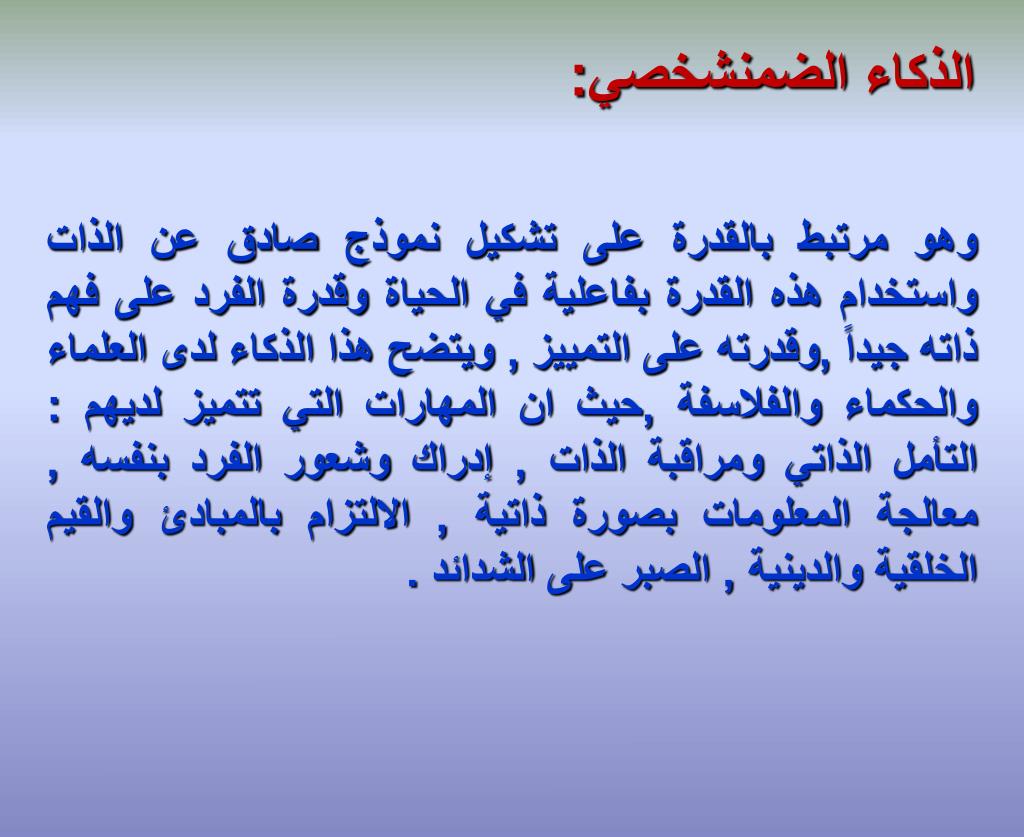 الذكاء الضمنشخصي:

وهو مرتبط بالقدرة على تشكيل نموذج صادق عن الذات واستخدام هذه القدرة بفاعلية في الحياة وقدرة الفرد على فهم ذاته جيداً ,وقدرته على التمييز , ويتضح هذا الذكاء لدى العلماء والحكماء والفلاسفة ,حيث ان المهارات التي تتميز لديهم : التأمل الذاتي ومراقبة الذات , إدراك وشعور الفرد بنفسه , معالجة المعلومات بصورة ذاتية , الالتزام بالمبادئ والقيم الخلقية والدينية , الصبر على الشدائد .